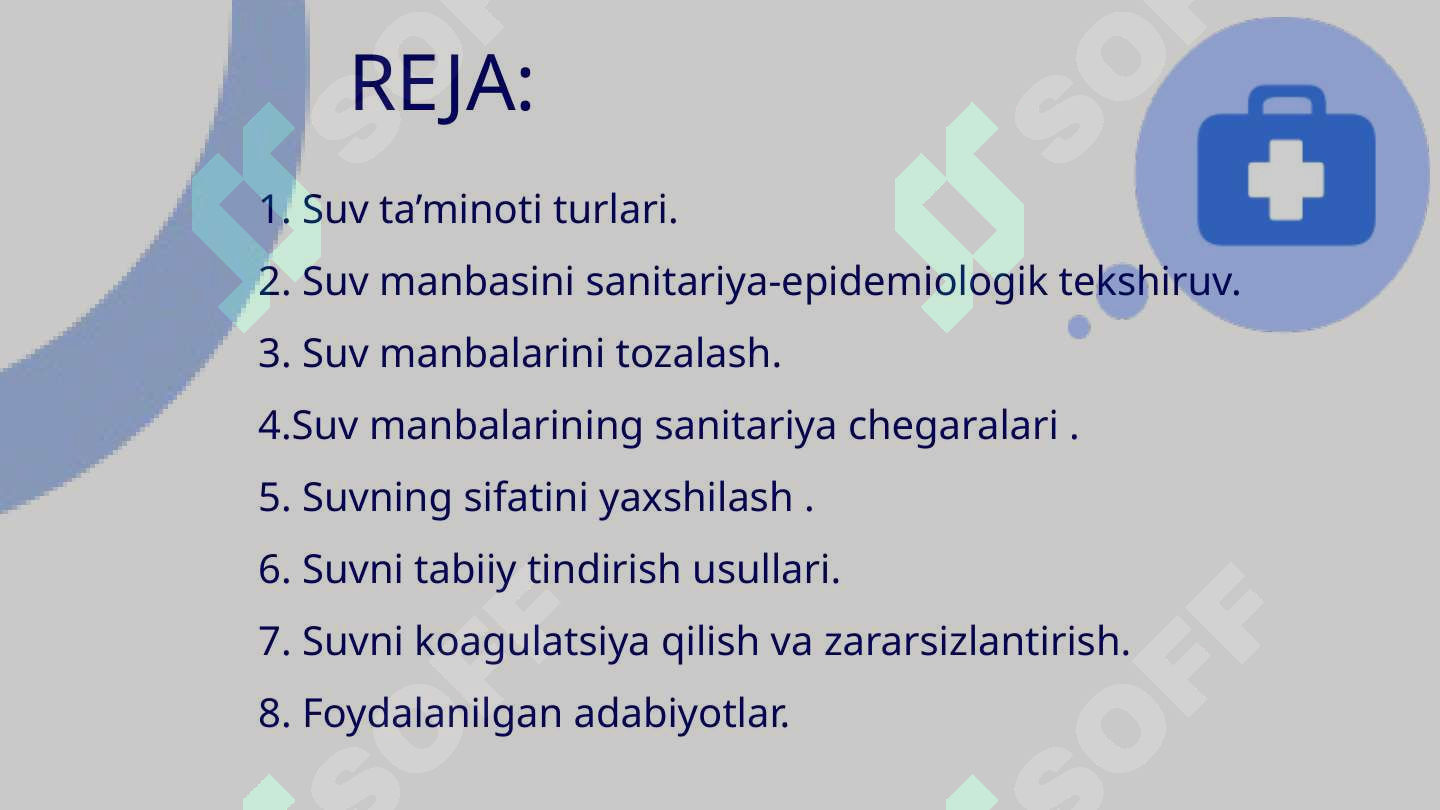 REJA:

1. Suv ta’minoti turlari.

2. Suv manbasini sanitariya-epidemiologik tekshiruv.

3. Suv manbalarini tozalash.

4.Suv manbalarining sanitariya chegaralari .

5. Suvning sifatini yaxshilash .

6. Suvni tabiiy tindirish usullari.

7. Suvni koagulatsiya qilish va zararsizlantirish.

8. Foydalanilgan adabiyotlar.